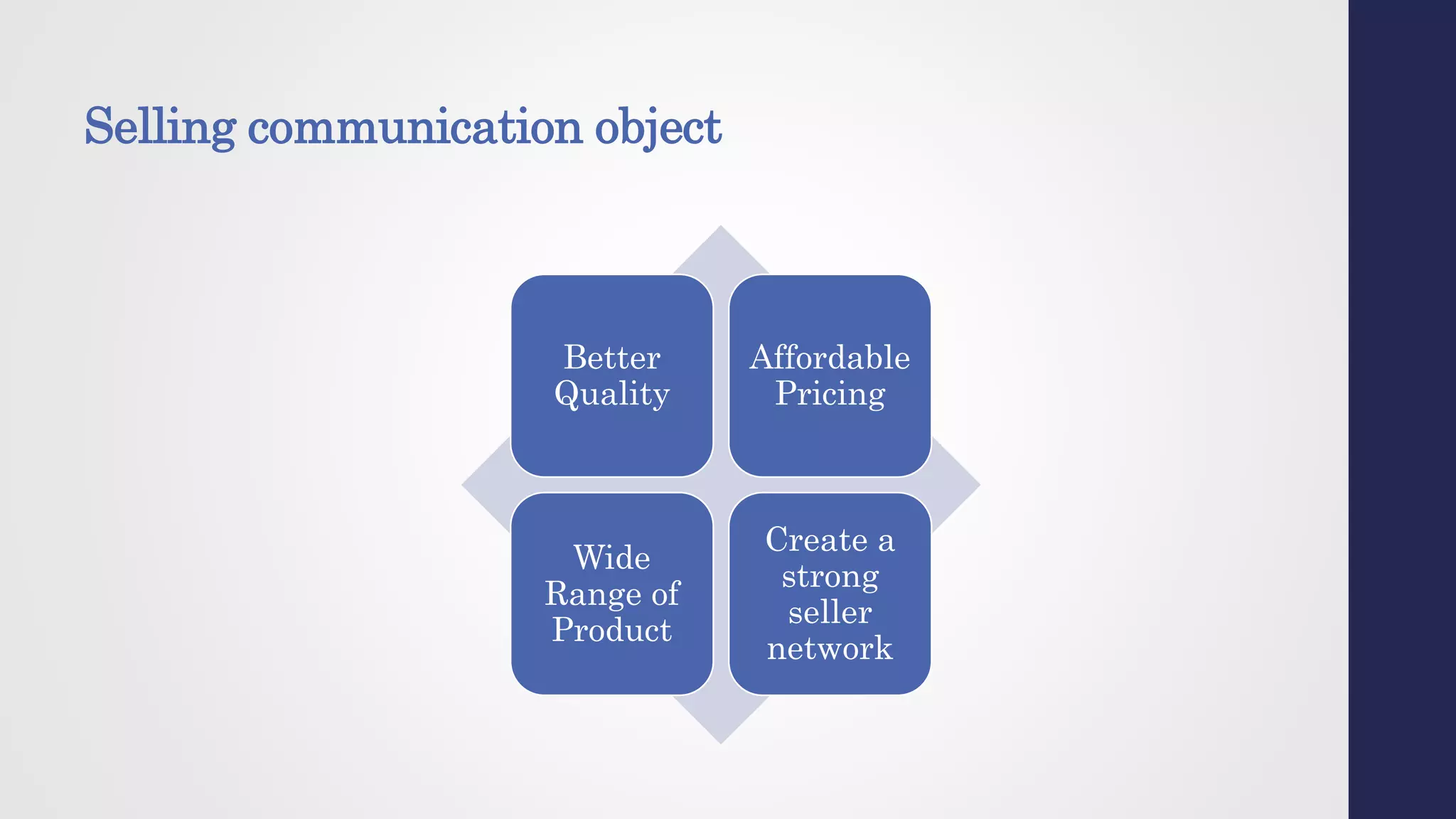 Selling communication object

Better Quality

Affordable Pricing

Wide Range of Product

Create a strong seller network